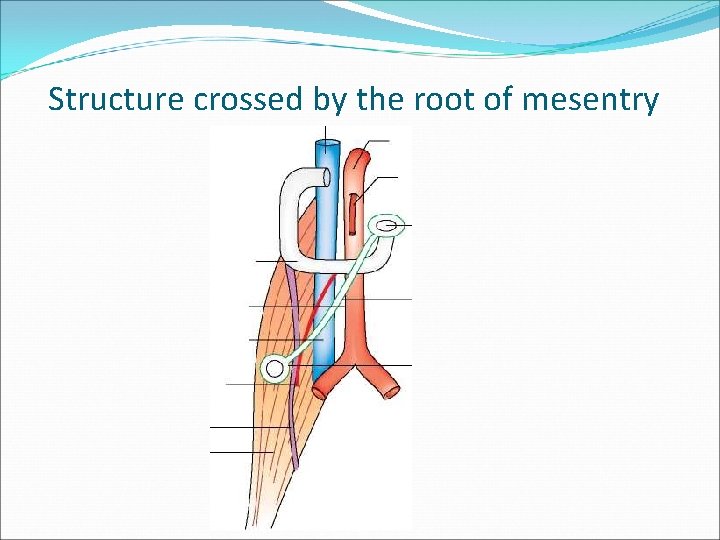 Structure crossed by the root of mesentry